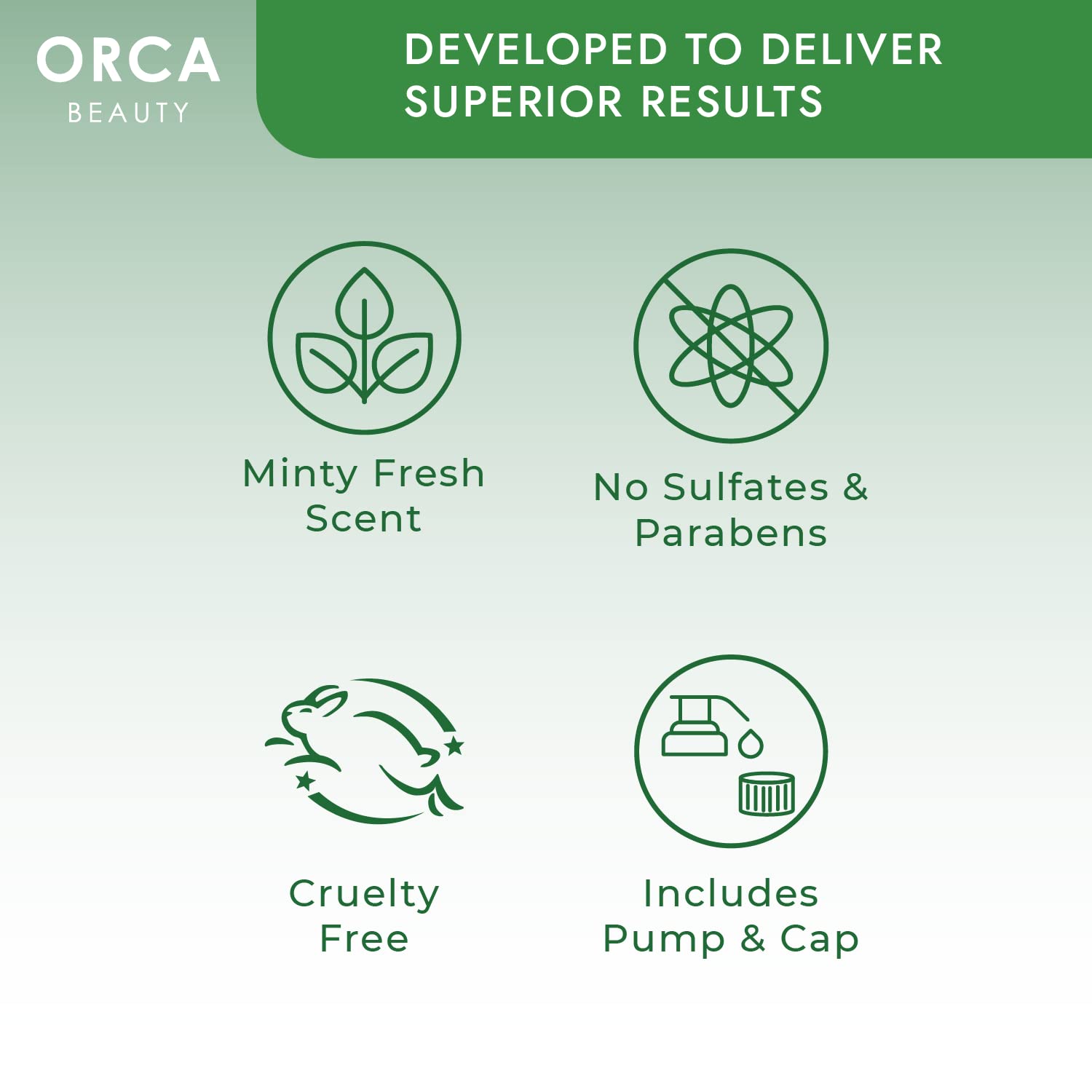 ORCA
BEAUTY

DEVELOPED TO DELIVER SUPERIOR RESULTS

Minty Fresh Scent

No Sulfates & Parabens

Cruelty Free

Includes Pump & Cap